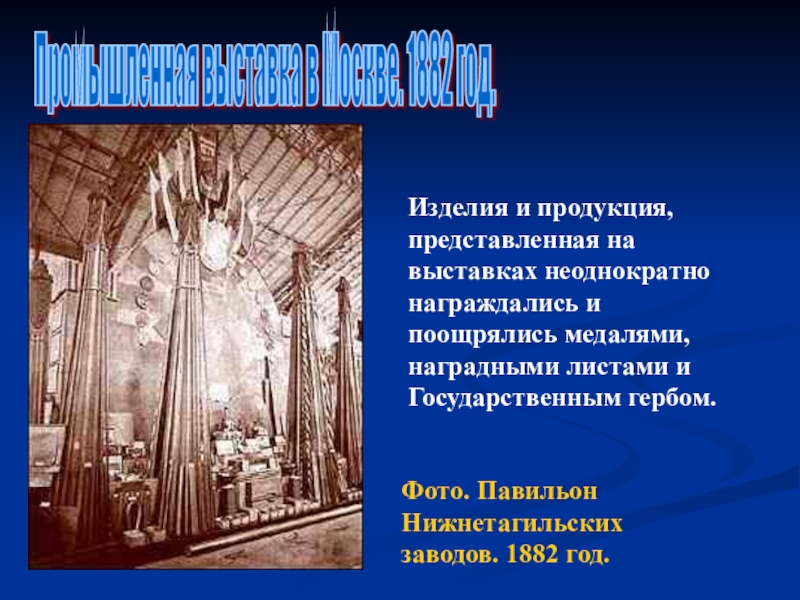 Промышленная выставка в Москве. 1882 год.

Изделия и продукция, представленная на выставках неоднократно награждались и поощрялись медалями, наградными листами и Государственным гербом.

Фото. Павильон Нижнетагильских заводов. 1882 год.